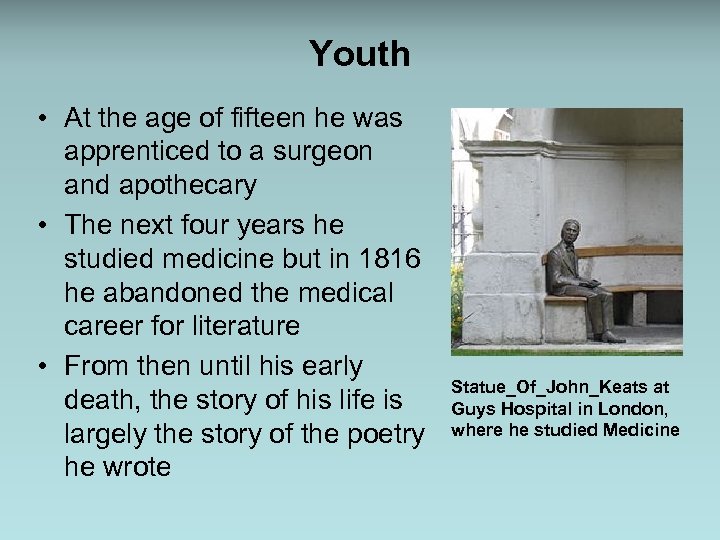 Youth

• At the age of fifteen he was apprenticed to a surgeon and apothecary
• The next four years he studied medicine but in 1816 he abandoned the medical career for literature
• From then until his early death, the story of his life is largely the story of the poetry he wrote

Statue_Of_John_Keats at Guys Hospital in London, where he studied Medicine